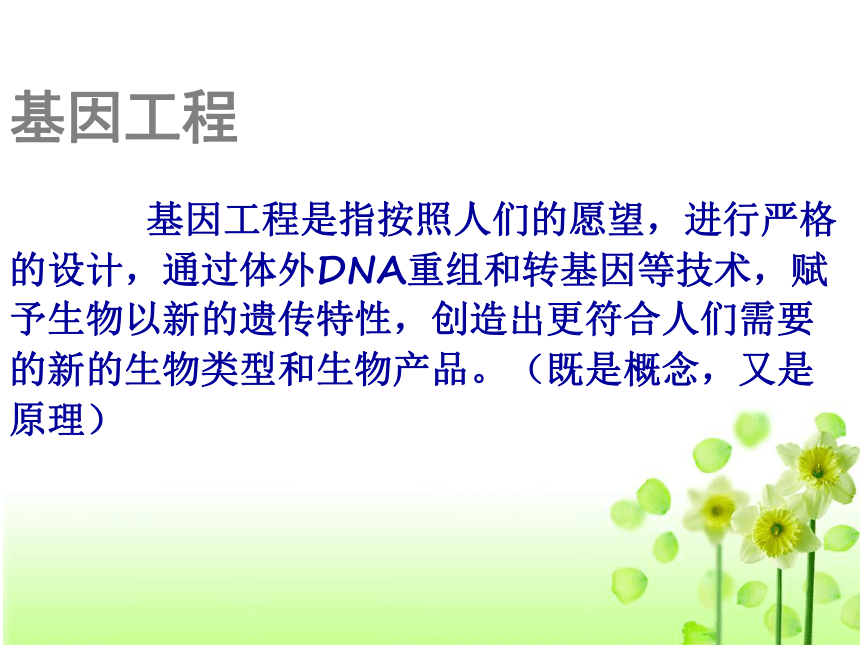 基因工程

基因工程是指按照人们的愿望，进行严格的设计，通过体外DNA重组和转基因等技术，赋予生物以新的遗传特性，创造出更符合人们需要的新的生物类型和生物产品。（既是概念，又是原理）